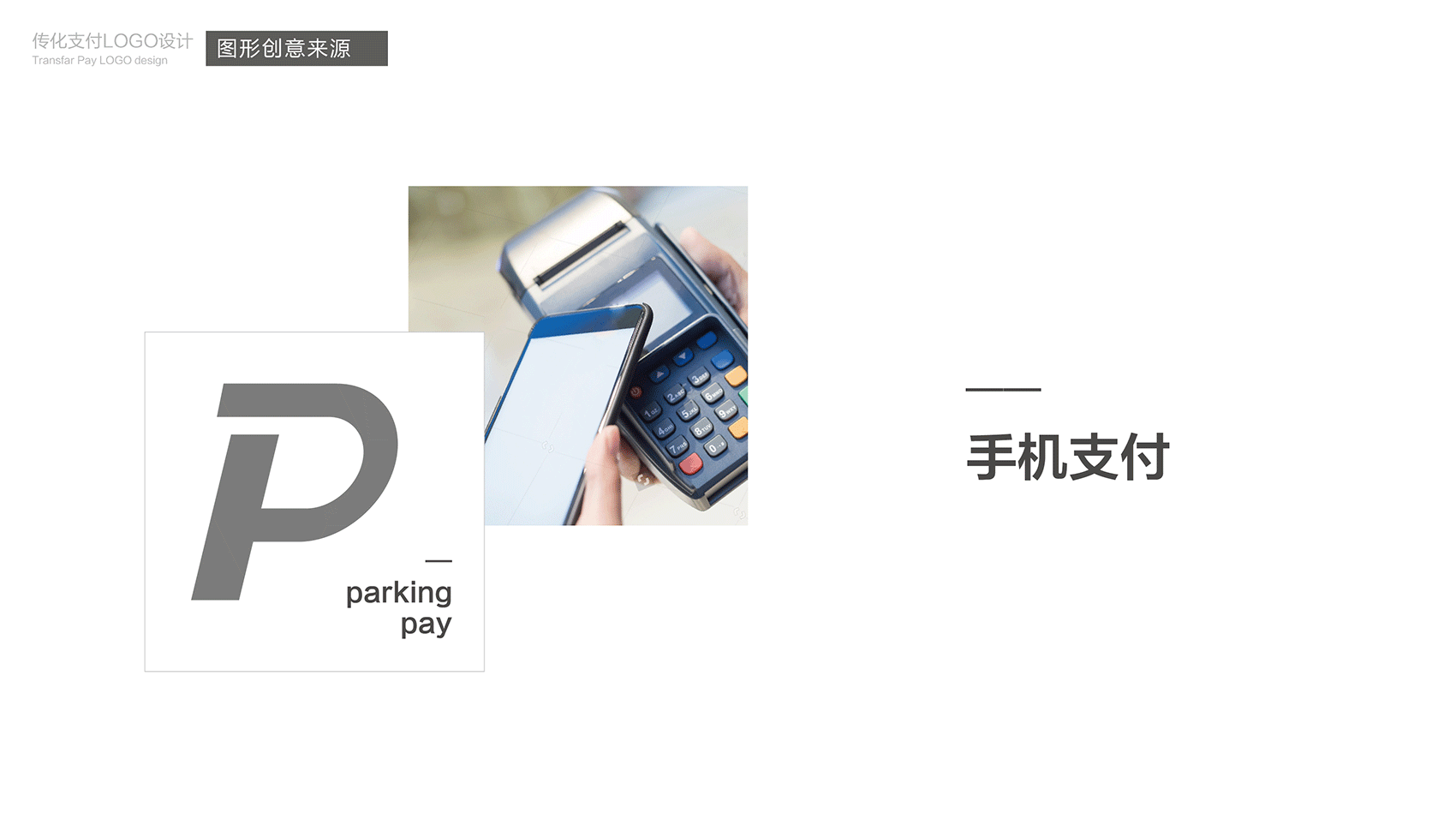 传化支付LOGO设计
Transfar Pay LOGO design

图形创意来源

P

parking
pay

手机支付